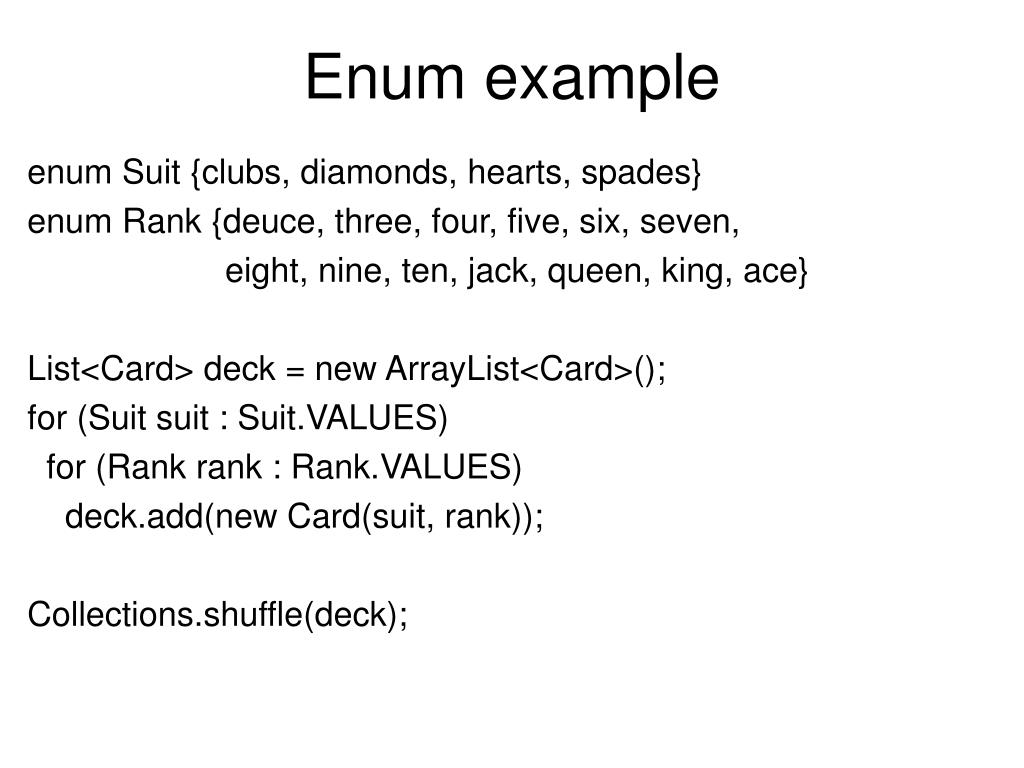 Enum example

enum Suit {clubs, diamonds, hearts, spades}
enum Rank {deuce, three, four, five, six, seven,
eight, nine, ten, jack, queen, king, ace}

List<Card> deck = new ArrayList<Card>();
for (Suit suit : Suit.VALUES)
for (Rank rank : Rank.VALUES)
deck.add(new Card(suit, rank));

Collections.shuffle(deck);